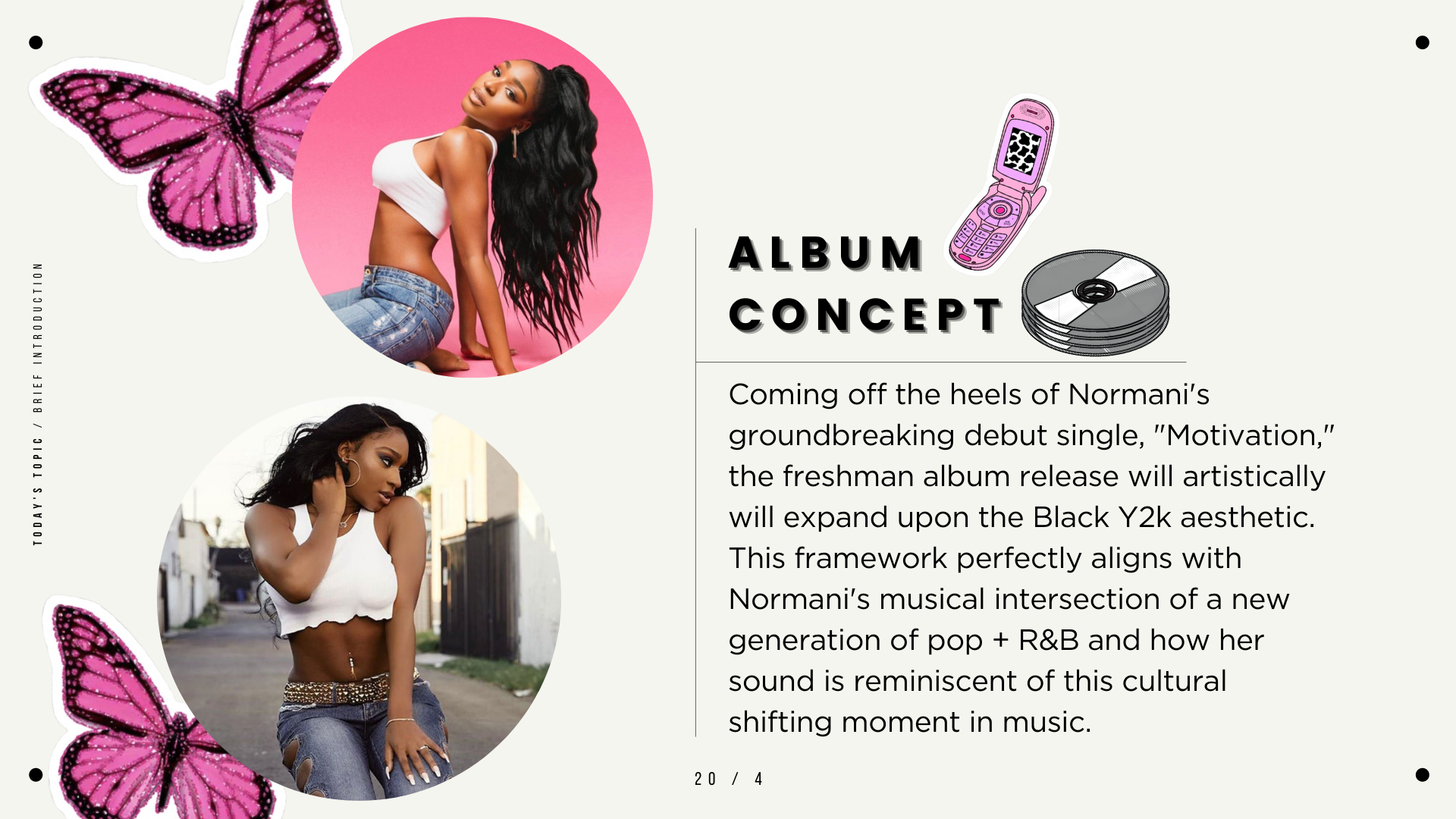 TODAY'S TOPIC / BRIEF INTRODUCTION

ALBUM CONCEPT

Coming off the heels of Normani's groundbreaking debut single, "Motivation," the freshman album release will artistically will expand upon the Black Y2k aesthetic. This framework perfectly aligns with Normani's musical intersection of a new generation of pop + R&B and how her sound is reminiscent of this cultural shifting moment in music.

20 / 4